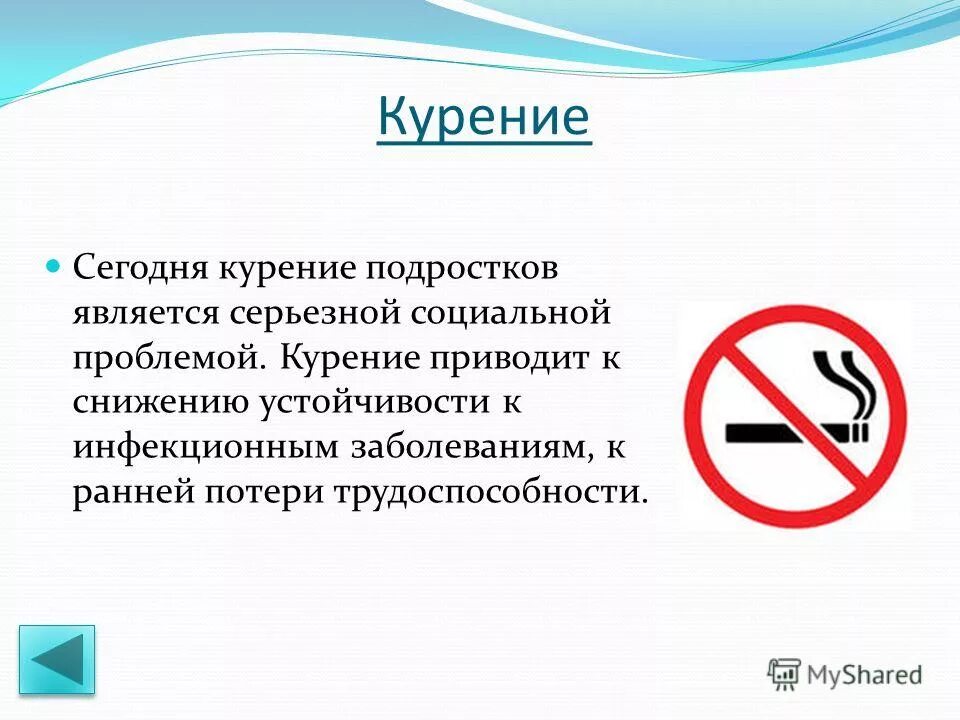 Курение

Сегодня курение подростков является серьезной социальной проблемой. Курение приводит к снижению устойчивости к инфекционным заболеваниям, к ранней потери трудоспособности.

MyShared